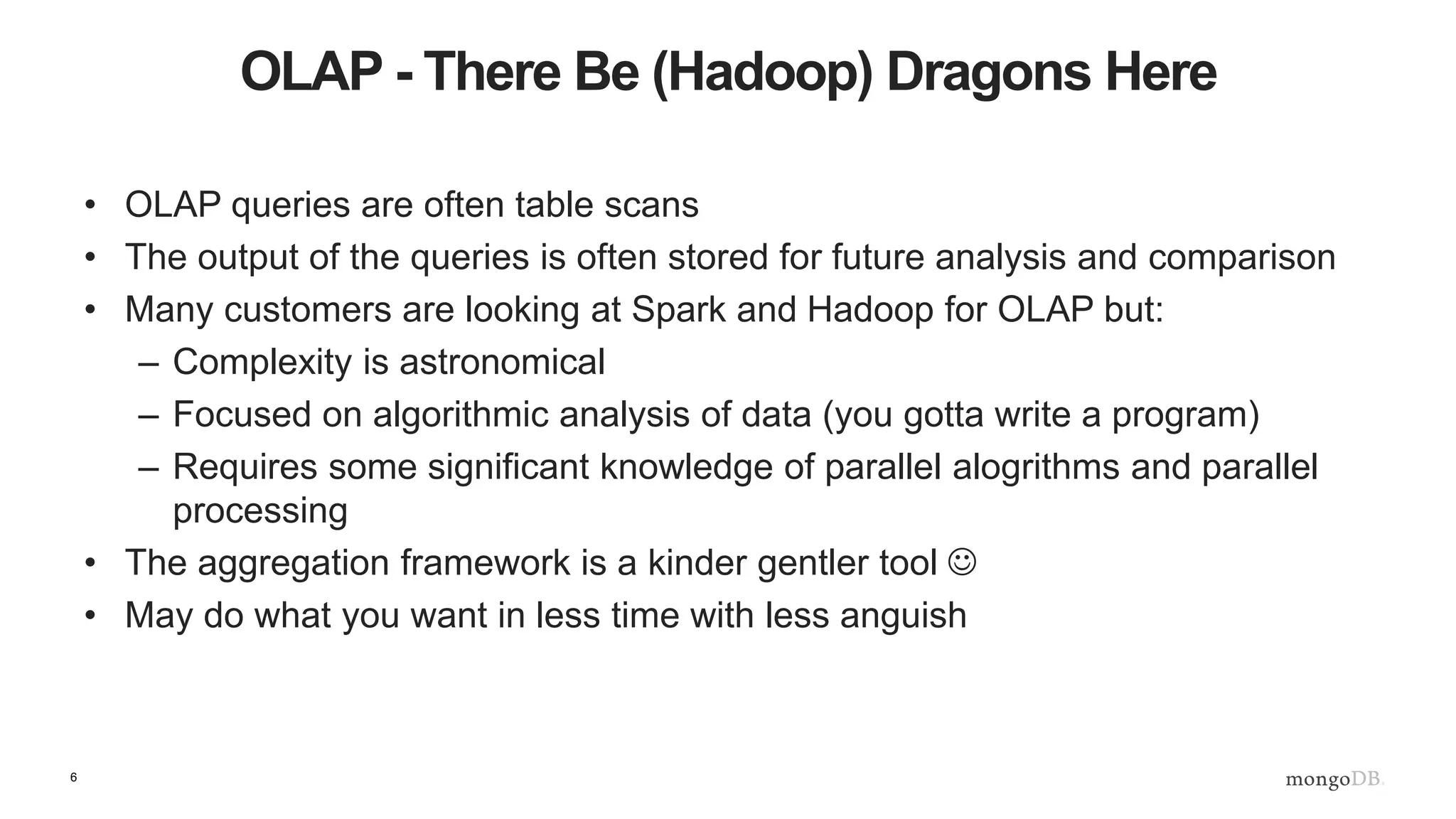 OLAP - There Be (Hadoop) Dragons Here

• OLAP queries are often table scans
• The output of the queries is often stored for future analysis and comparison
• Many customers are looking at Spark and Hadoop for OLAP but:
  – Complexity is astronomical
  – Focused on algorithmic analysis of data (you gotta write a program)
  – Requires some significant knowledge of parallel alogrithms and parallel processing
• The aggregation framework is a kinder gentler tool ☺
• May do what you want in less time with less anguish

6

mongoDB.